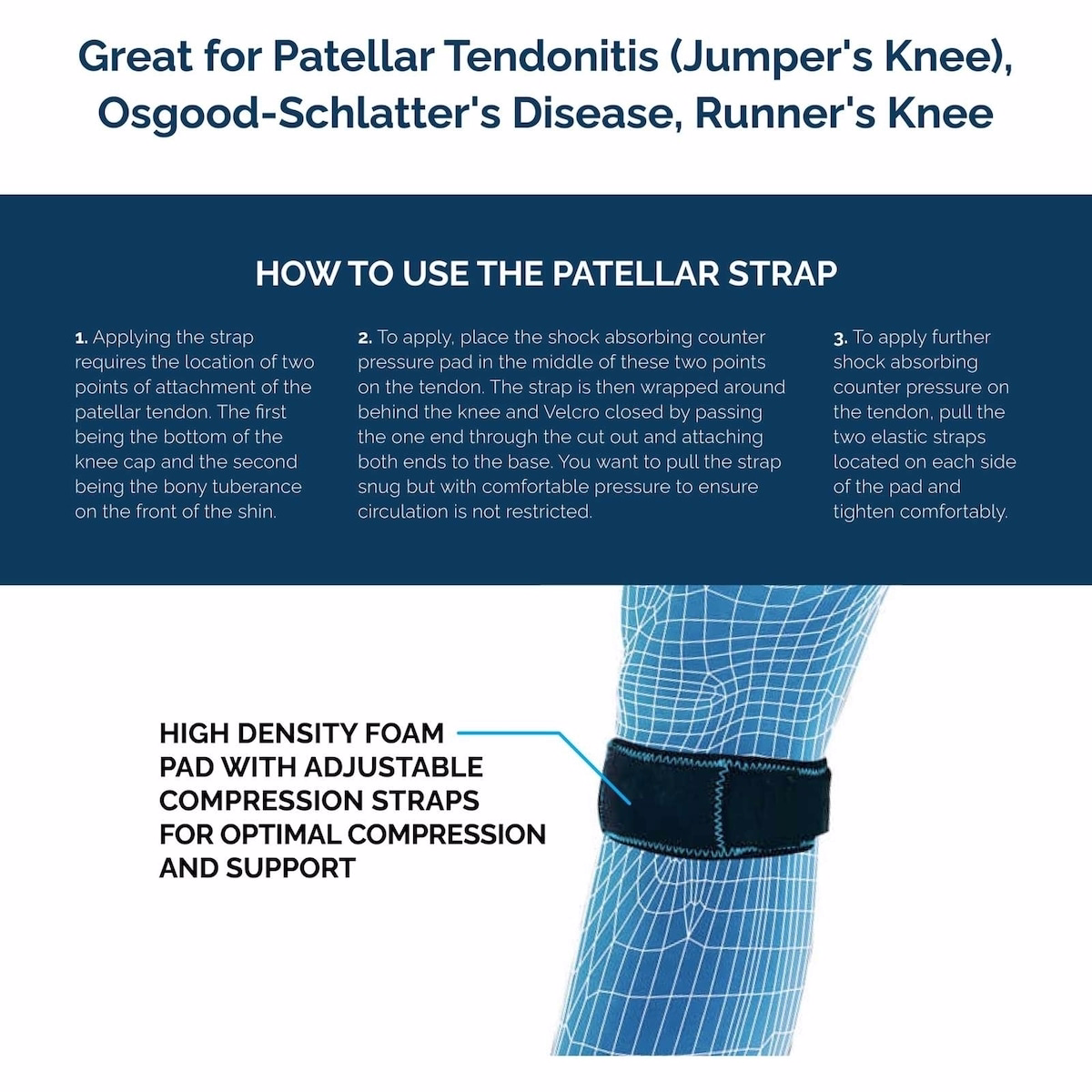 Great for Patellar Tendonitis (Jumper's Knee), Osgood-Schlatter's Disease, Runner's Knee

HOW TO USE THE PATELLAR STRAP

1. Applying the strap requires the location of two points of attachment of the patellar tendon. The first being the bottom of the knee cap and the second being the bony tuberance on the front of the shin.

2. To apply, place the shock absorbing counter pressure pad in the middle of these two points on the tendon. The strap is then wrapped around behind the knee and Velcro closed by passing the one end through the cut out and attaching both ends to the base. You want to pull the strap snug but with comfortable pressure to ensure circulation is not restricted.

3. To apply further shock absorbing counter pressure on the tendon, pull the two elastic straps located on each side of the pad and tighten comfortably.

HIGH DENSITY FOAM PAD WITH ADJUSTABLE COMPRESSION STRAPS FOR OPTIMAL COMPRESSION AND SUPPORT